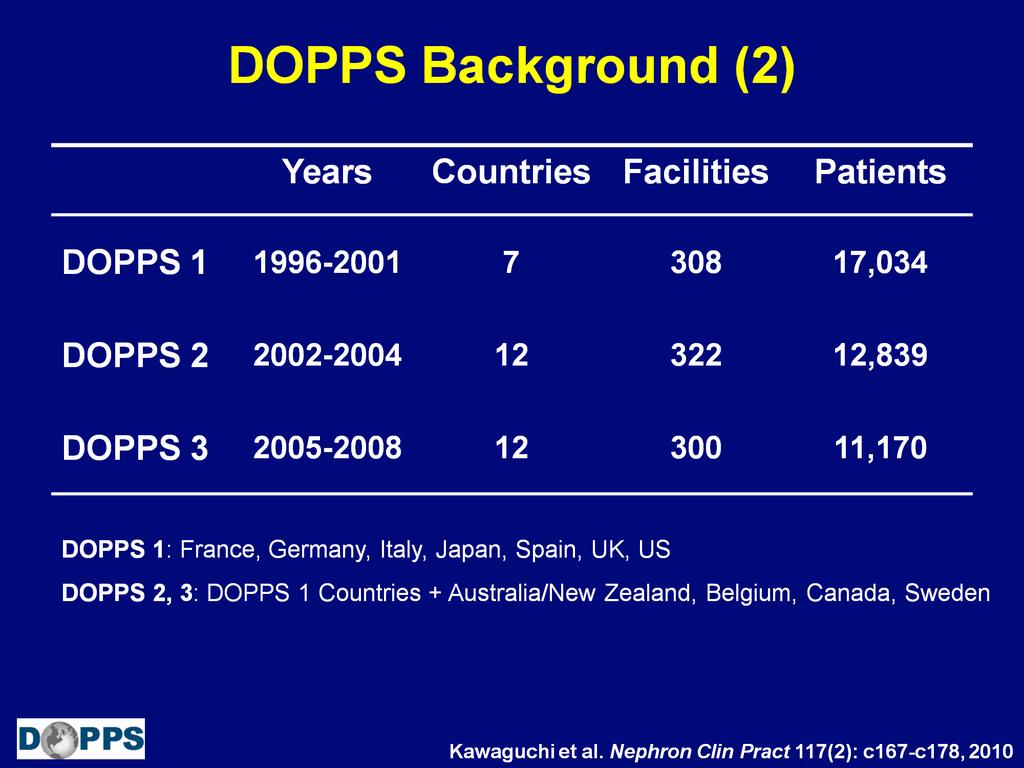 DOPPS Background (2)

| | Years | Countries | Facilities | Patients |
|---|---|---|---|---|
| DOPPS 1 | 1996-2001 | 7 | 308 | 17,034 |
| DOPPS 2 | 2002-2004 | 12 | 322 | 12,839 |
| DOPPS 3 | 2005-2008 | 12 | 300 | 11,170 |

DOPPS 1: France, Germany, Italy, Japan, Spain, UK, US

DOPPS 2, 3: DOPPS 1 Countries + Australia/New Zealand, Belgium, Canada, Sweden

DOPPS

Kawaguchi et al. Nephron Clin Pract 117(2): c167-c178, 2010